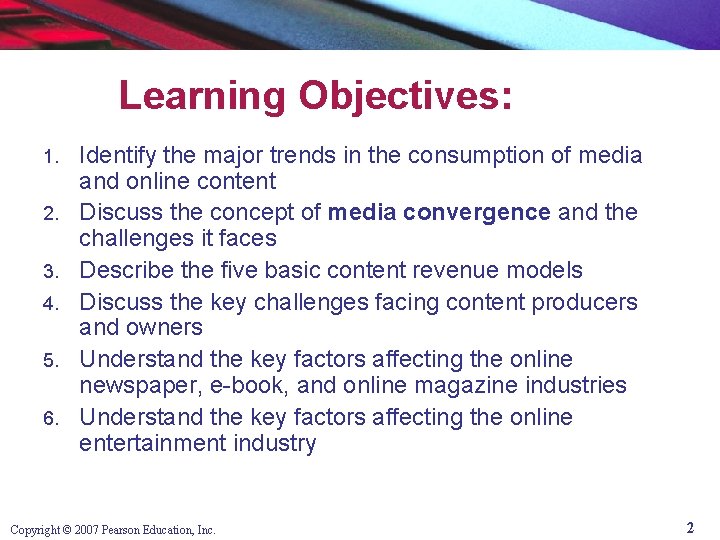 Learning Objectives:

1. Identify the major trends in the consumption of media and online content
2. Discuss the concept of media convergence and the challenges it faces
3. Describe the five basic content revenue models
4. Discuss the key challenges facing content producers and owners
5. Understand the key factors affecting the online newspaper, e-book, and online magazine industries
6. Understand the key factors affecting the online entertainment industry

Copyright © 2007 Pearson Education, Inc.

2